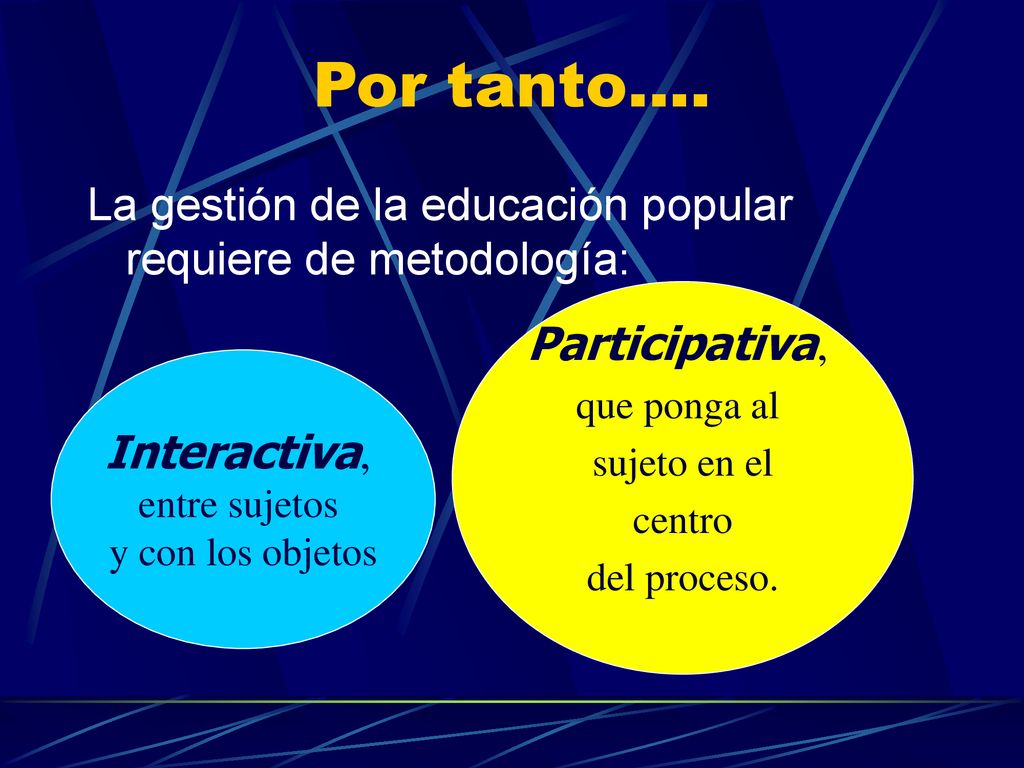 Por tanto….

La gestión de la educación popular requiere de metodología:

Interactiva, entre sujetos y con los objetos

Participativa, que ponga al sujeto en el centro del proceso.